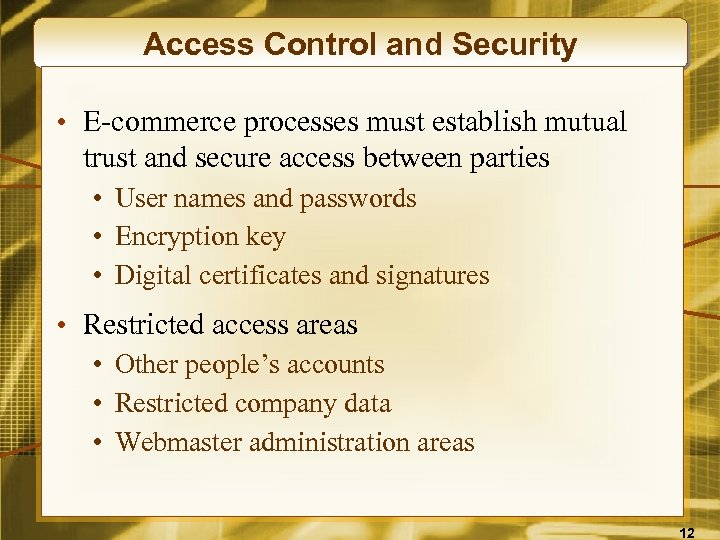 Access Control and Security

• E-commerce processes must establish mutual trust and secure access between parties
  • User names and passwords
  • Encryption key
  • Digital certificates and signatures
• Restricted access areas
  • Other people's accounts
  • Restricted company data
  • Webmaster administration areas

12